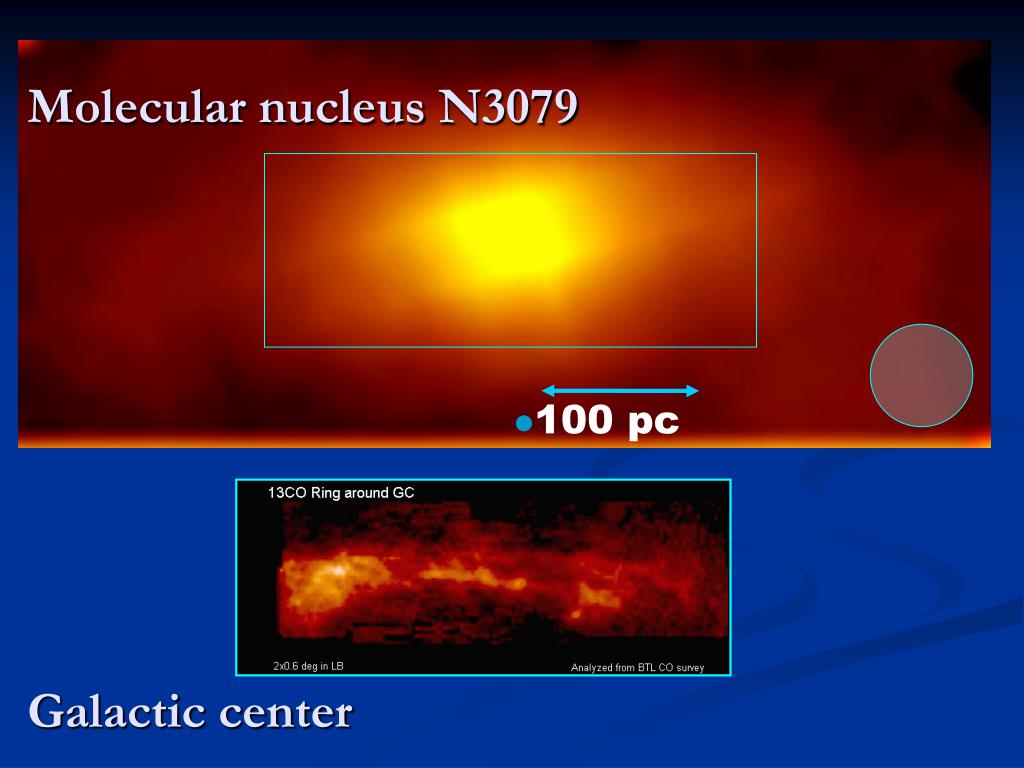 Molecular nucleus N3079

100 pc

13CO Ring around GC

2x0.6 deg in LB

Analyzed from BTL CO survey

Galactic center